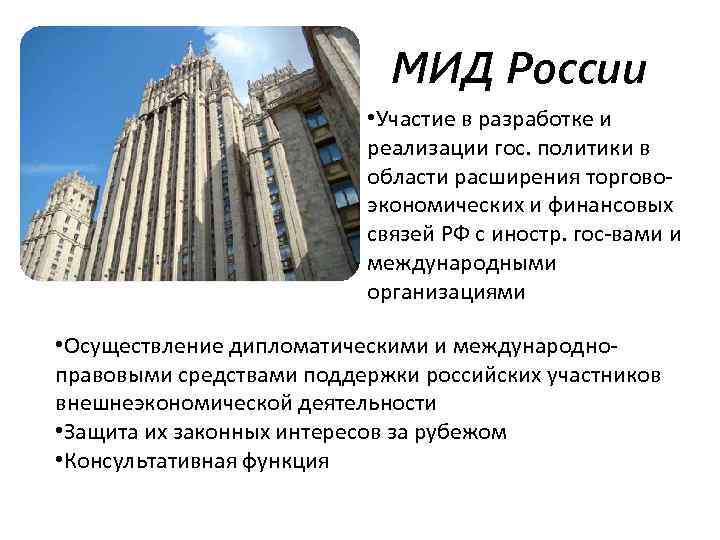 МИД России

•Участие в разработке и реализации гос. политики в области расширения торгово-экономических и финансовых связей РФ с иностр. гос-вами и международными организациями

•Осуществление дипломатическими и международно-правовыми средствами поддержки российских участников внешнеэкономической деятельности
•Защита их законных интересов за рубежом
•Консультативная функция